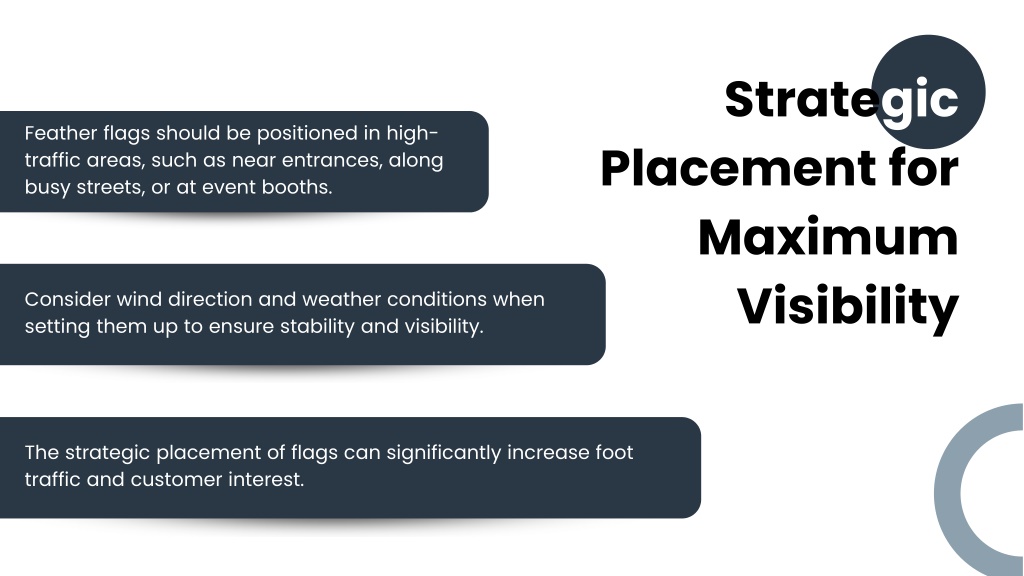 Strategic Placement for Maximum Visibility

Feather flags should be positioned in high-traffic areas, such as near entrances, along busy streets, or at event booths.

Consider wind direction and weather conditions when setting them up to ensure stability and visibility.

The strategic placement of flags can significantly increase foot traffic and customer interest.